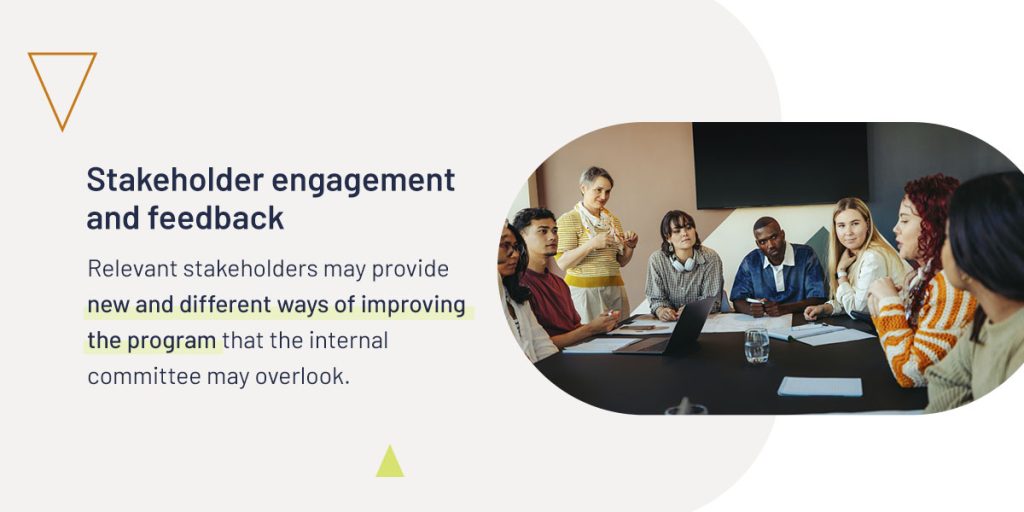 Stakeholder engagement and feedback

Relevant stakeholders may provide new and different ways of improving the program that the internal committee may overlook.